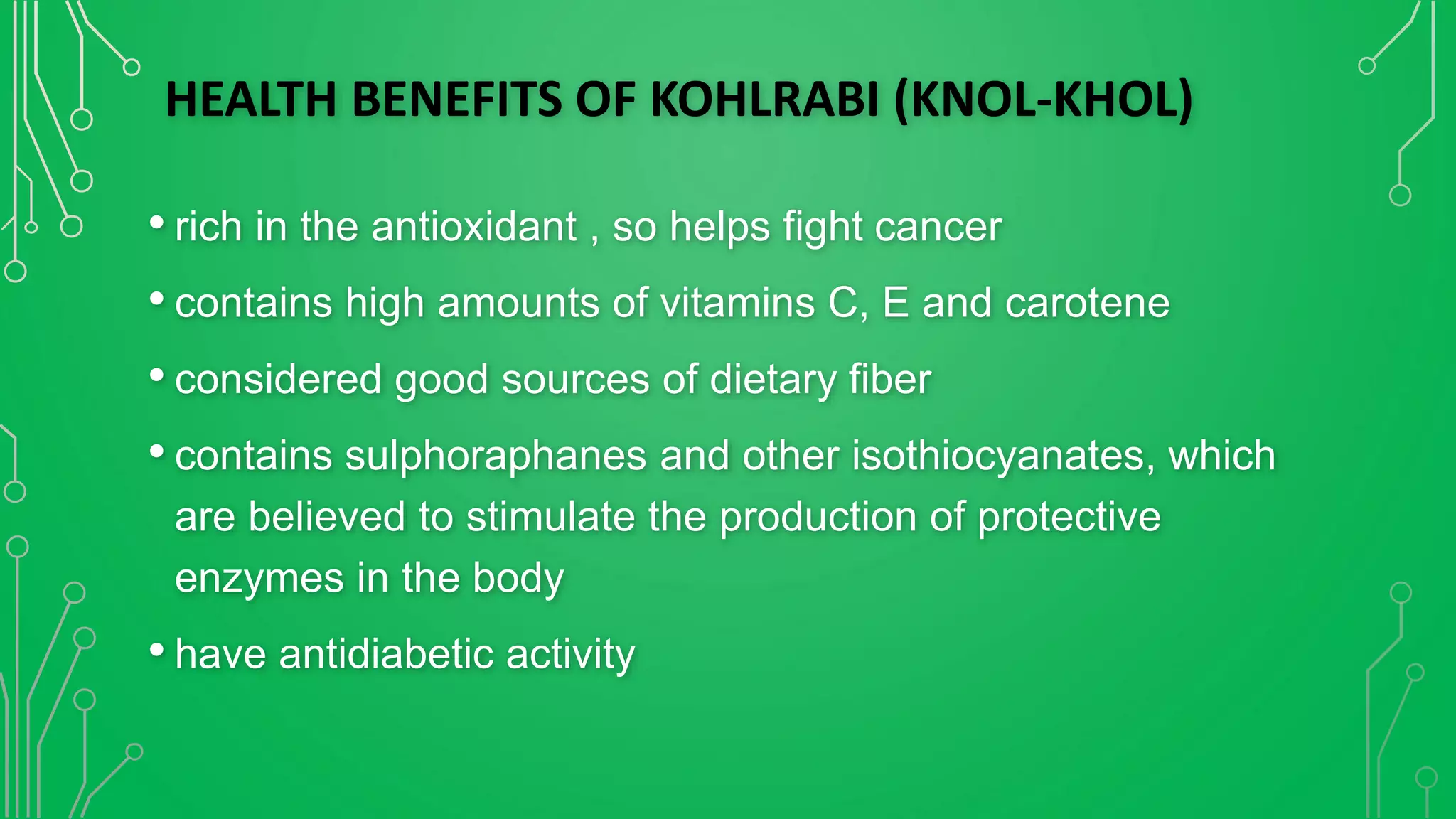 HEALTH BENEFITS OF KOHLRABI (KNOL-KHOL)

• rich in the antioxidant , so helps fight cancer

• contains high amounts of vitamins C, E and carotene

• considered good sources of dietary fiber

• contains sulphoraphanes and other isothiocyanates, which are believed to stimulate the production of protective enzymes in the body

• have antidiabetic activity